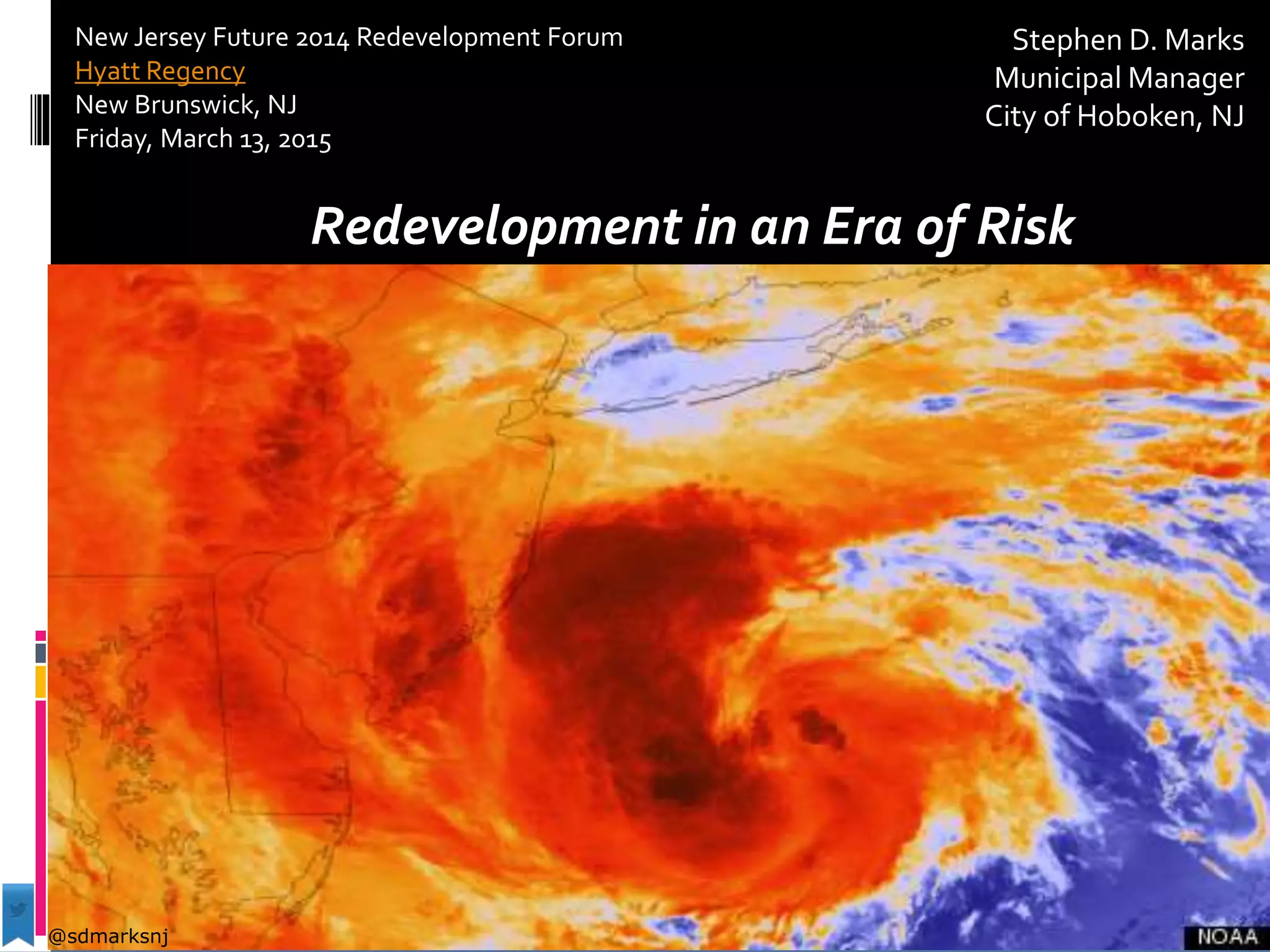 New Jersey Future 2014 Redevelopment Forum
Hyatt Regency
New Brunswick, NJ
Friday, March 13, 2015

Stephen D. Marks
Municipal Manager
City of Hoboken, NJ

Redevelopment in an Era of Risk

@sdmarksnj

NOAA